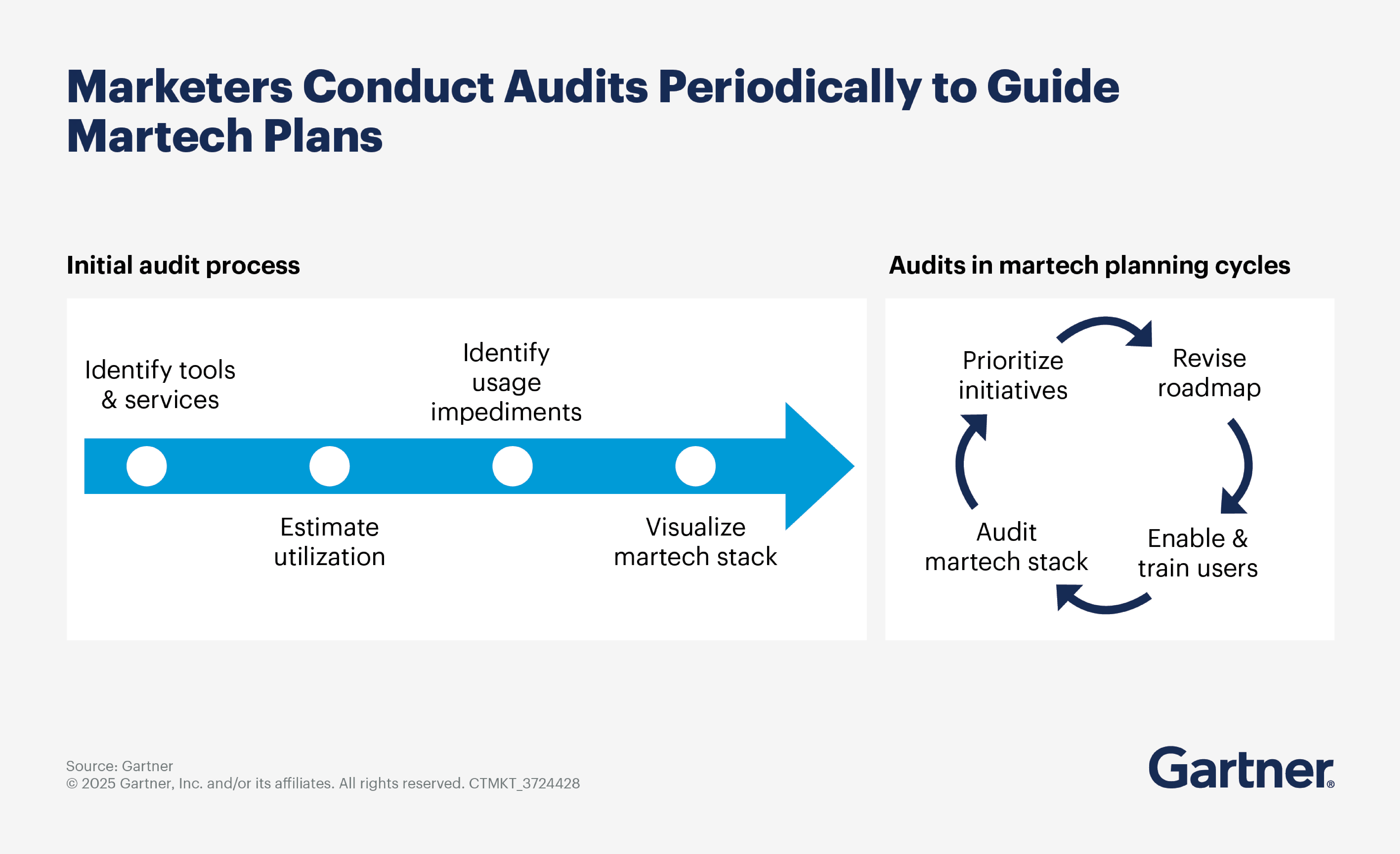 Marketers Conduct Audits Periodically to Guide Martech Plans

Initial audit process

Identify tools & services

Estimate utilization

Identify usage impediments

Visualize martech stack

Audits in martech planning cycles

Prioritize initiatives

Revise roadmap

Enable & train users

Audit martech stack

Source: Gartner
© 2025 Gartner, Inc. and/or its affiliates. All rights reserved. CTMKT_3724428

Gartner®